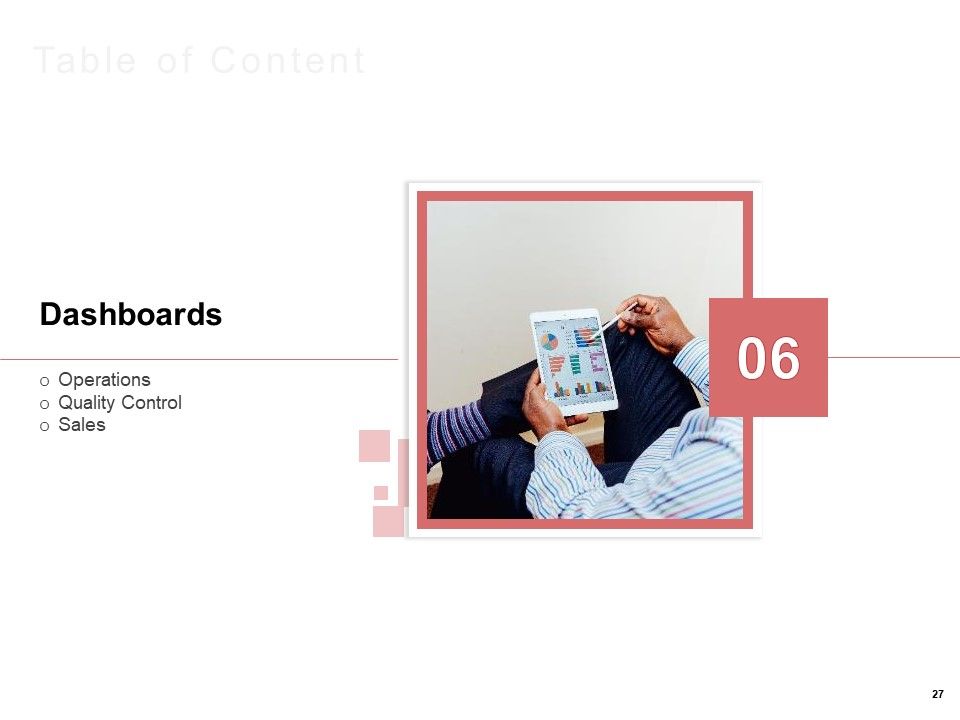 Table of Content

Dashboards

o Operations
o Quality Control
o Sales

06

27